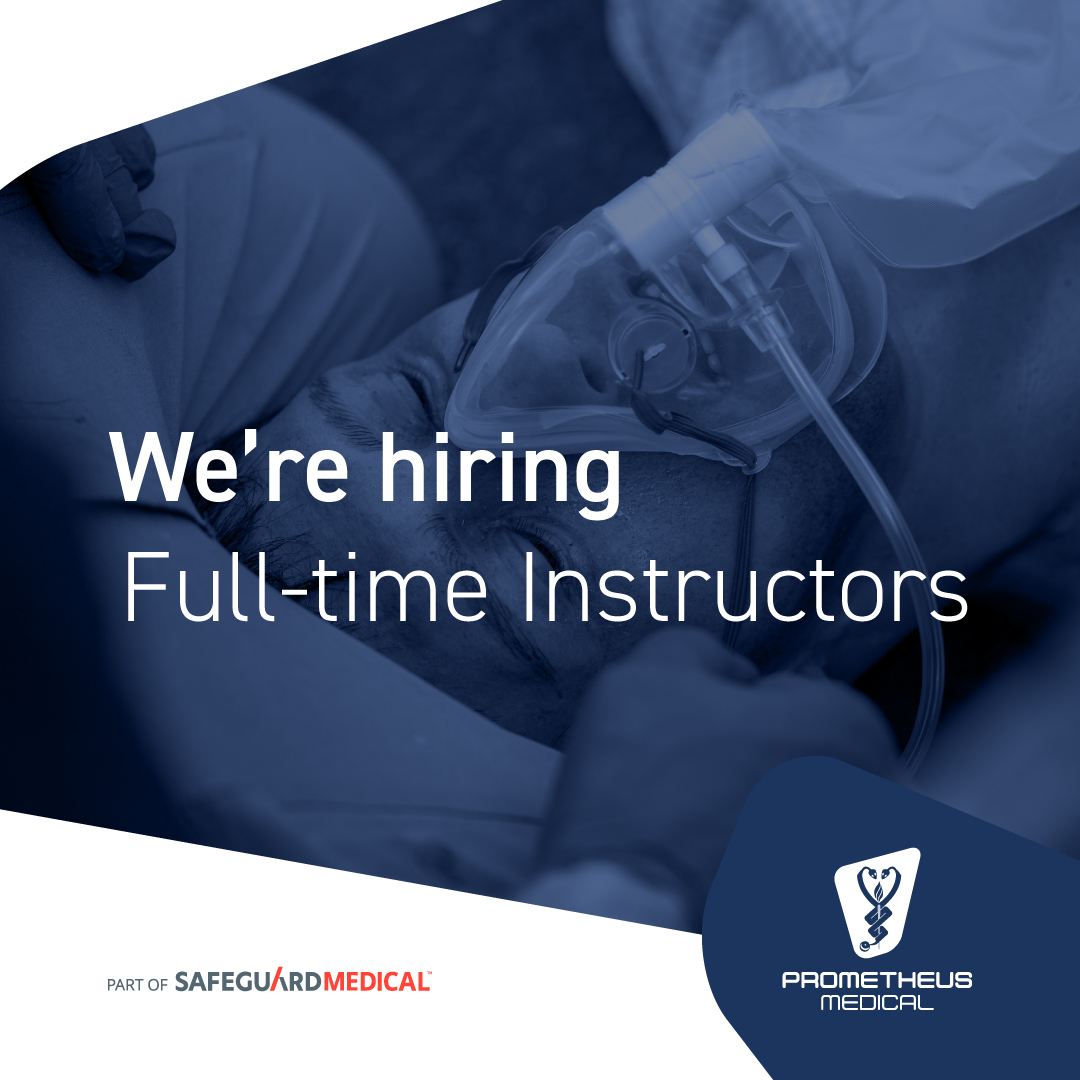 We're hiring
Full-time Instructors

PART OF SAFEGUARDMEDICAL™

PROMETHEUS
MEDICAL